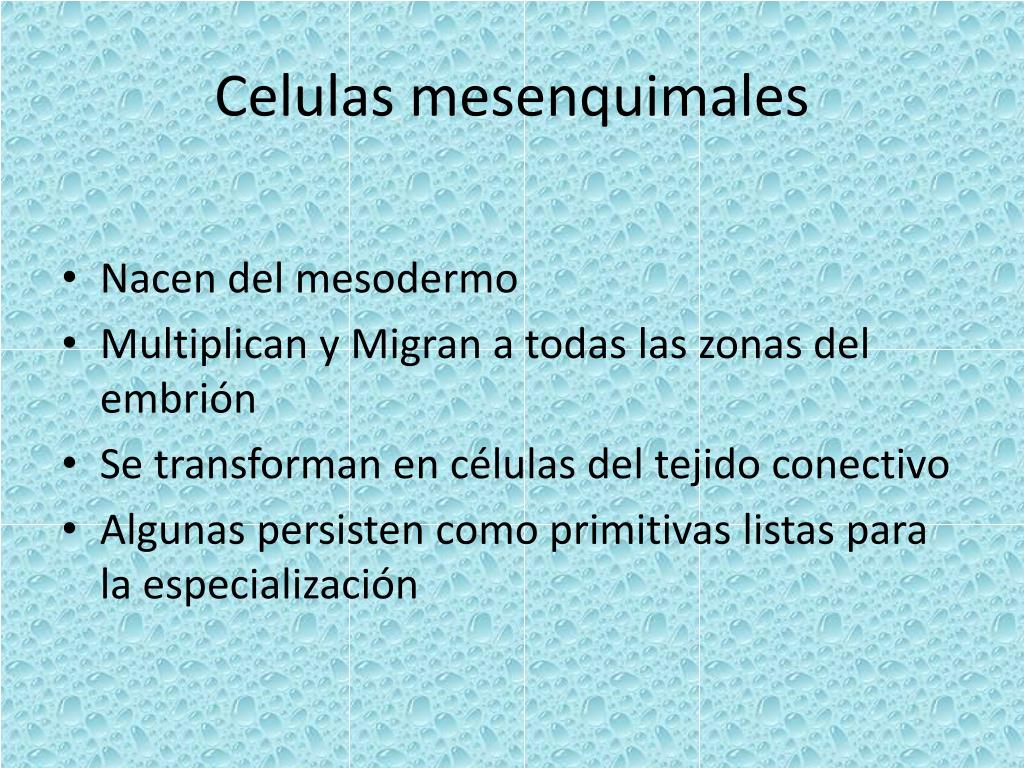 Celulas mesenquimales

• Nacen del mesodermo
• Multiplican y Migran a todas las zonas del embrión
• Se transforman en células del tejido conectivo
• Algunas persisten como primitivas listas para la especialización